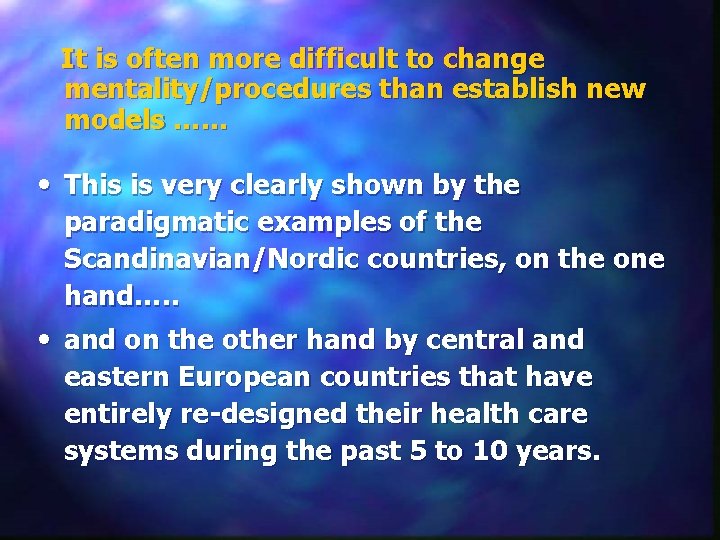 It is often more difficult to change mentality/procedures than establish new models ……

• This is very clearly shown by the paradigmatic examples of the Scandinavian/Nordic countries, on the one hand…..

• and on the other hand by central and eastern European countries that have entirely re-designed their health care systems during the past 5 to 10 years.